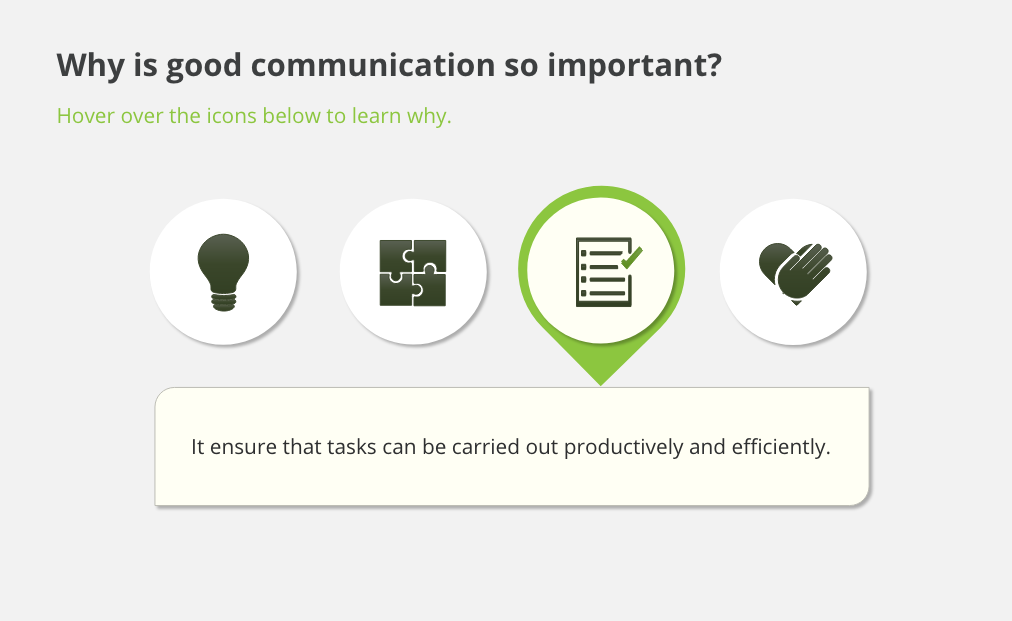 Why is good communication so important?

Hover over the icons below to learn why.

It ensure that tasks can be carried out productively and efficiently.